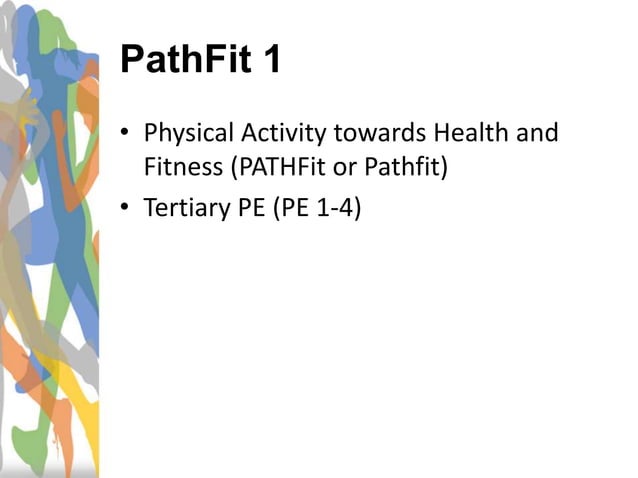 PathFit 1

• Physical Activity towards Health and Fitness (PATHFit or Pathfit)
• Tertiary PE (PE 1-4)